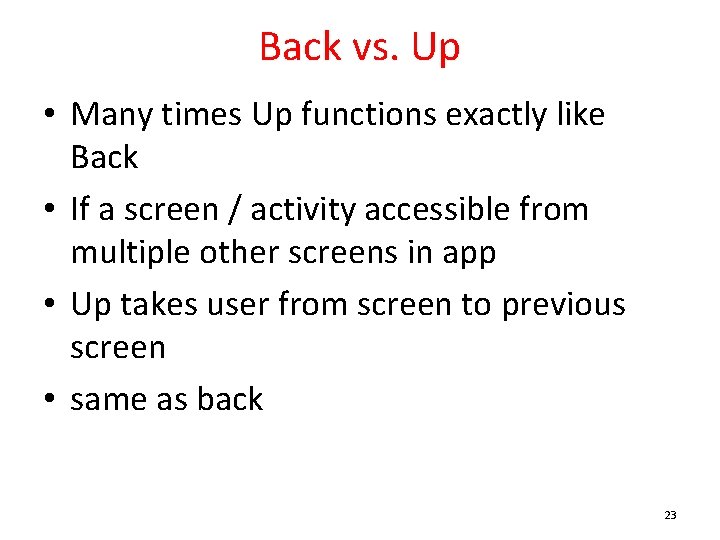 Back vs. Up

• Many times Up functions exactly like Back
• If a screen / activity accessible from multiple other screens in app
• Up takes user from screen to previous screen
• same as back

23